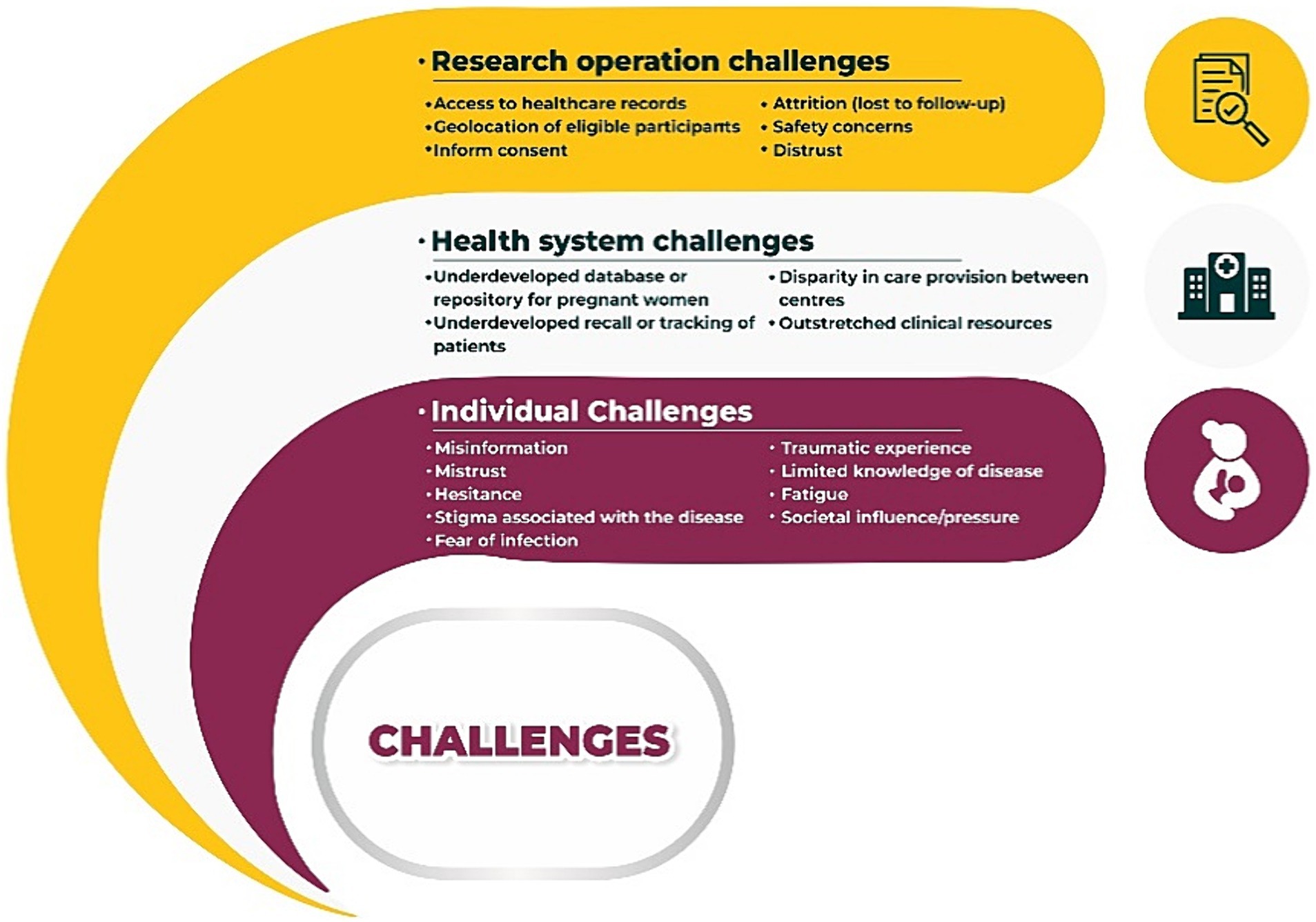 • Research operation challenges

• Access to healthcare records
• Geolocation of eligible participants
• Inform consent

• Attrition (lost to follow-up)
• Safety concerns
• Distrust

• Health system challenges

• Underdeveloped database or repository for pregnant women
• Underdeveloped recall or tracking of patients

• Disparity in care provision between centres
• Outstretched clinical resources

• Individual Challenges

• Misinformation
• Mistrust
• Hesitance
• Stigma associated with the disease
• Fear of infection

• Traumatic experience
• Limited knowledge of disease
• Fatigue
• Societal influence/pressure

CHALLENGES